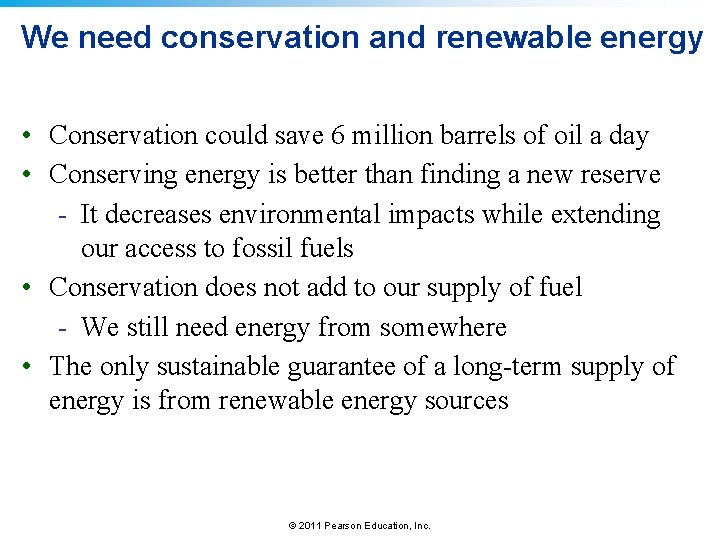 We need conservation and renewable energy

• Conservation could save 6 million barrels of oil a day
• Conserving energy is better than finding a new reserve
- It decreases environmental impacts while extending our access to fossil fuels
• Conservation does not add to our supply of fuel
- We still need energy from somewhere
• The only sustainable guarantee of a long-term supply of energy is from renewable energy sources

© 2011 Pearson Education, Inc.